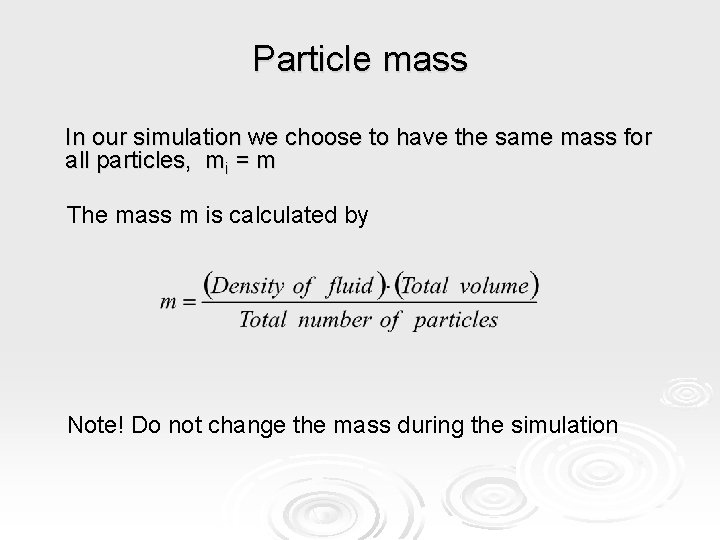 Particle mass

In our simulation we choose to have the same mass for all particles, $m_i = m$

The mass m is calculated by

$m = \frac{(Density\ of\ fluid) \cdot (Total\ volume)}{Total\ number\ of\ particles}$

Note! Do not change the mass during the simulation